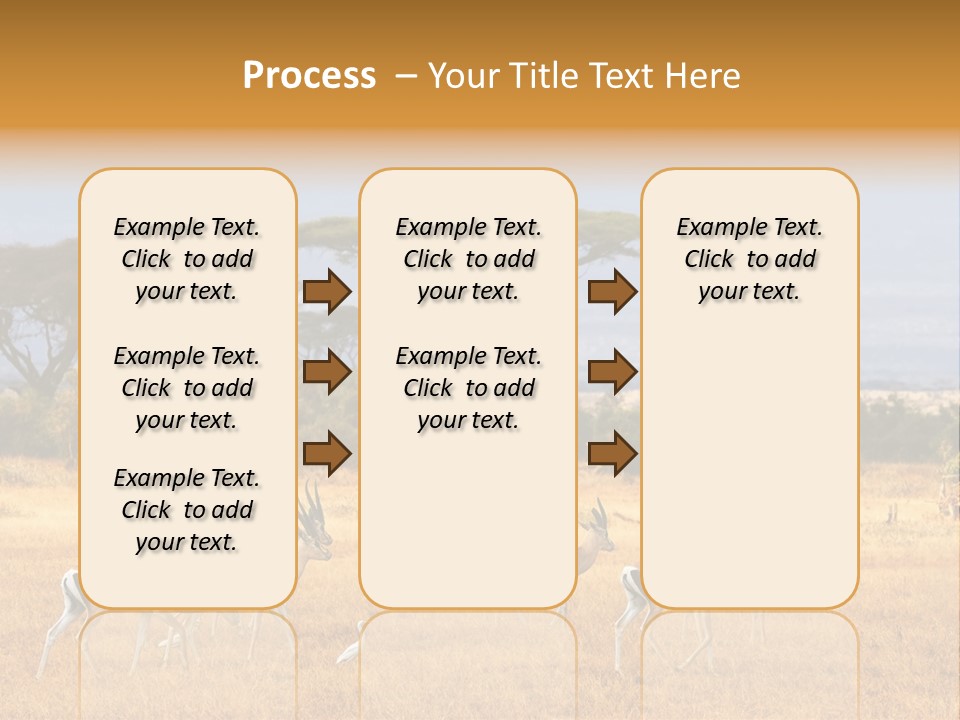 Process – Your Title Text Here

Example Text. Click to add your text.

Example Text. Click to add your text.

Example Text. Click to add your text.

Example Text. Click to add your text.

Example Text. Click to add your text.

Example Text. Click to add your text.